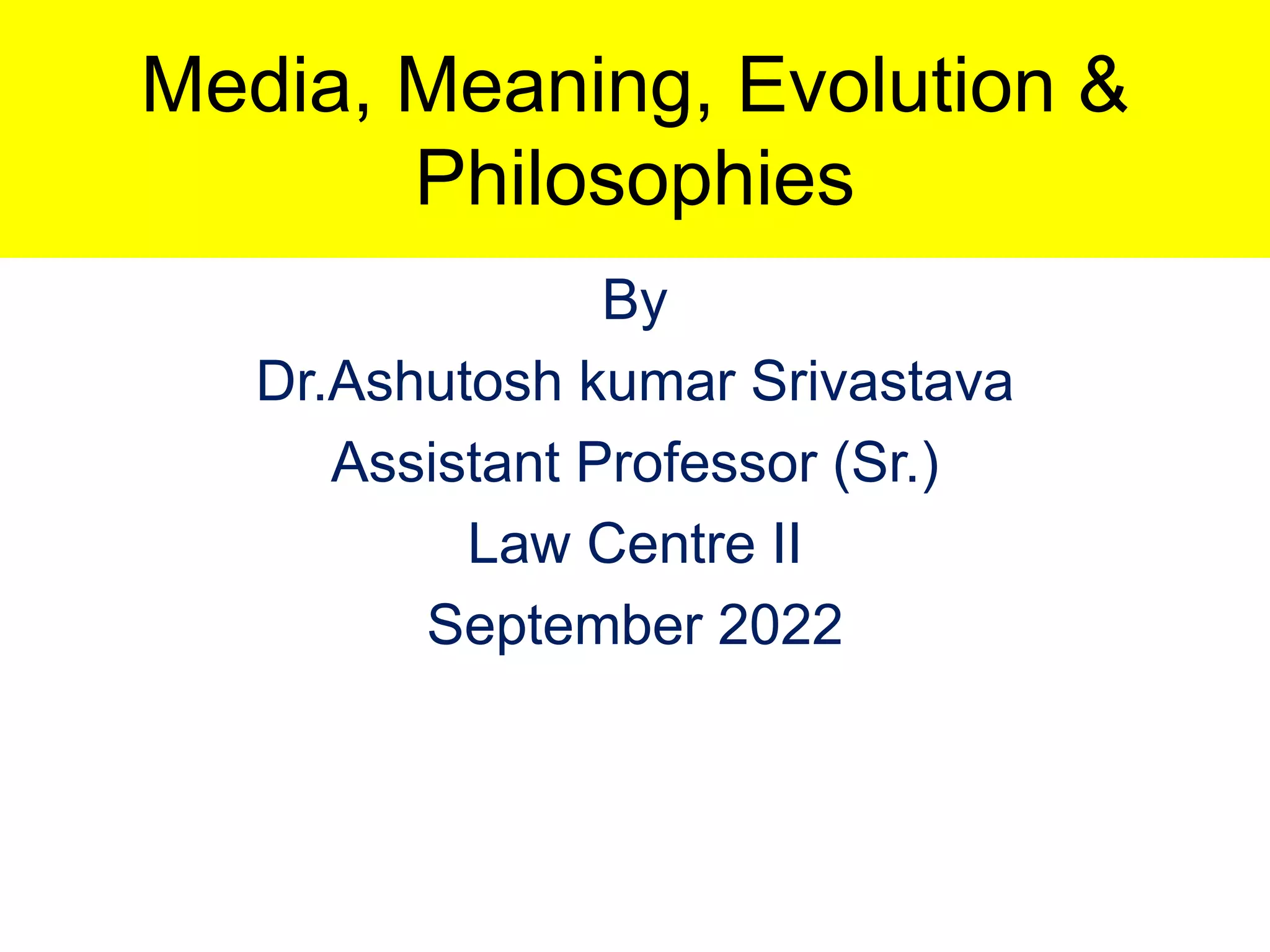 Media, Meaning, Evolution & Philosophies

By
Dr.Ashutosh kumar Srivastava
Assistant Professor (Sr.)
Law Centre II
September 2022